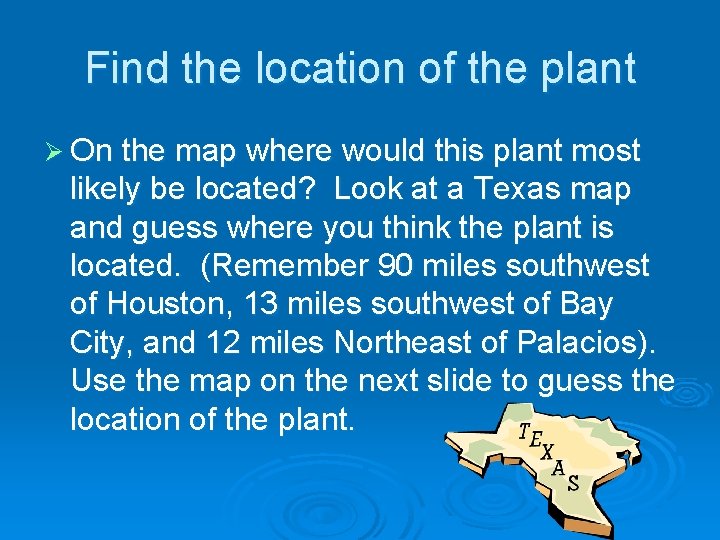 Find the location of the plant

➢ On the map where would this plant most likely be located? Look at a Texas map and guess where you think the plant is located. (Remember 90 miles southwest of Houston, 13 miles southwest of Bay City, and 12 miles Northeast of Palacios). Use the map on the next slide to guess the location of the plant.

TEXAS